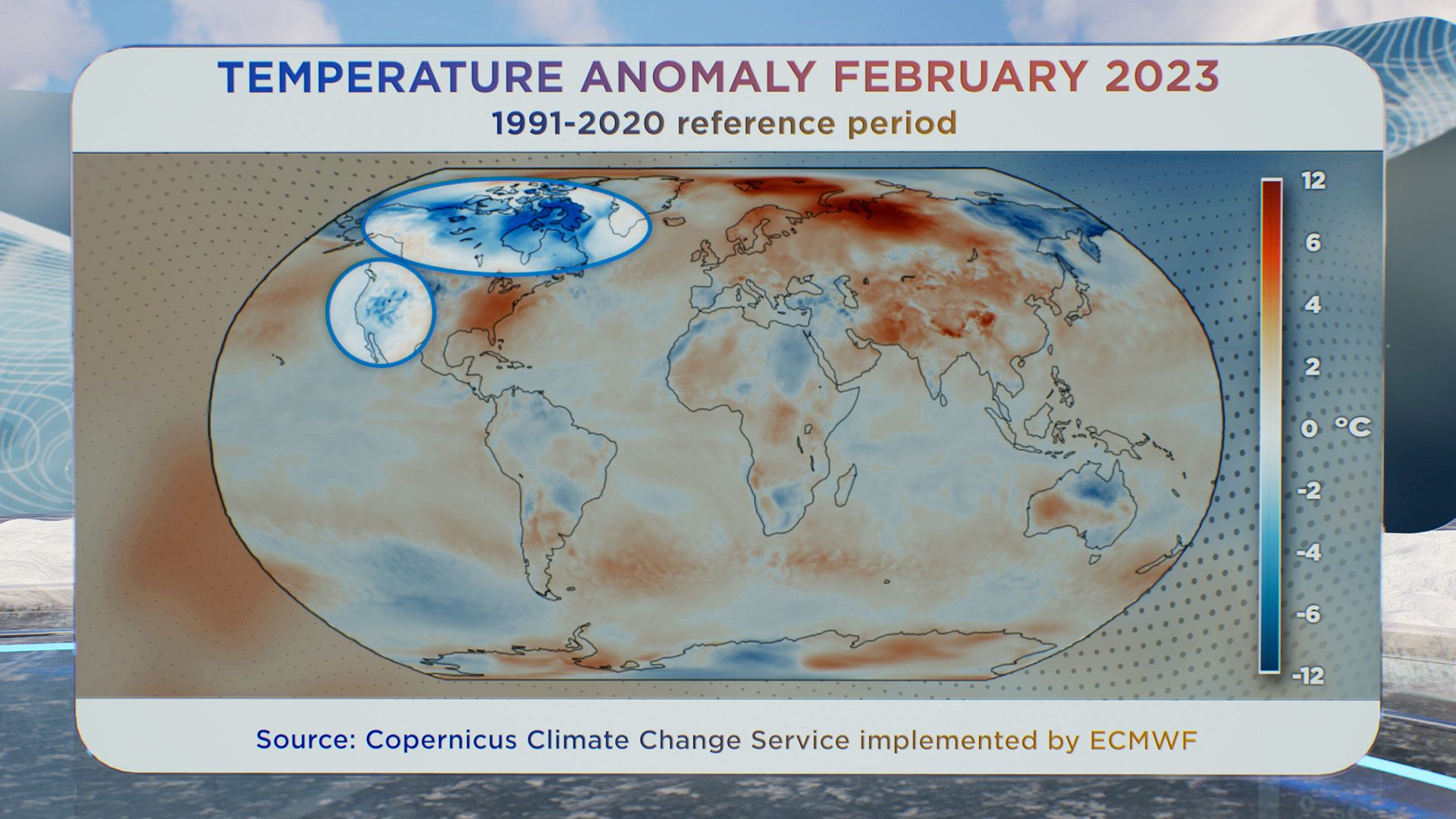 TEMPERATURE ANOMALY FEBRUARY 2023

1991-2020 reference period

12
6
4
2
0 °C
-2
-4
-6
-12

Source: Copernicus Climate Change Service implemented by ECMWF